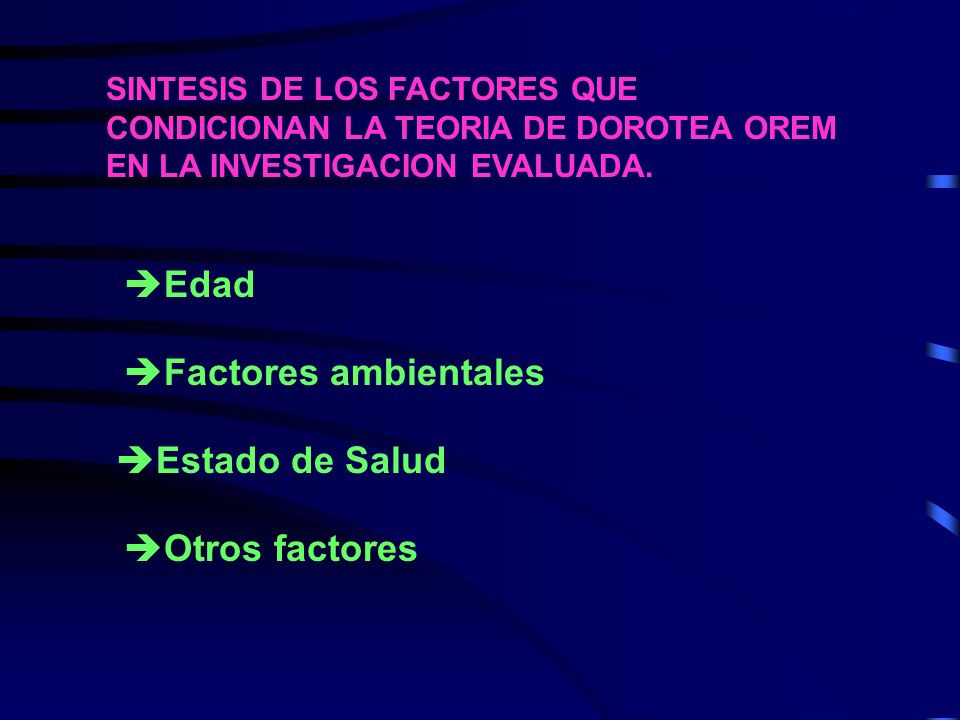 SINTESIS DE LOS FACTORES QUE CONDICIONAN LA TEORIA DE DOROTEA OREM EN LA INVESTIGACION EVALUADA.

➔Edad

➔Factores ambientales

➔Estado de Salud

➔Otros factores